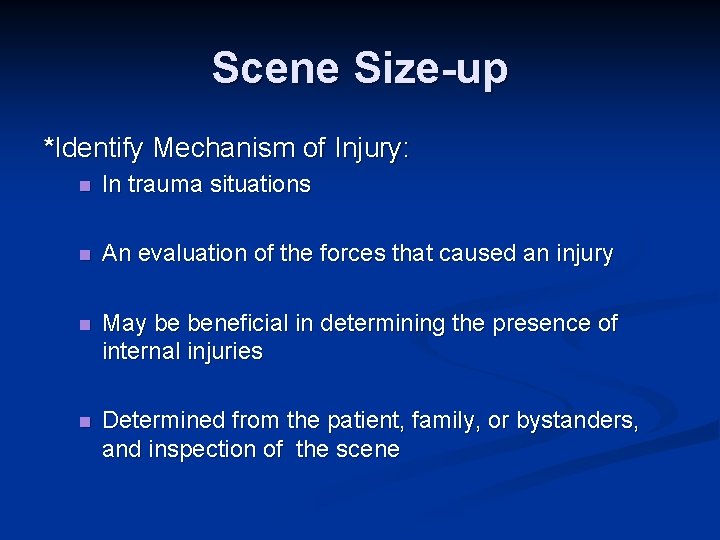 Scene Size-up

*Identify Mechanism of Injury:

- In trauma situations

- An evaluation of the forces that caused an injury

- May be beneficial in determining the presence of internal injuries

- Determined from the patient, family, or bystanders, and inspection of the scene